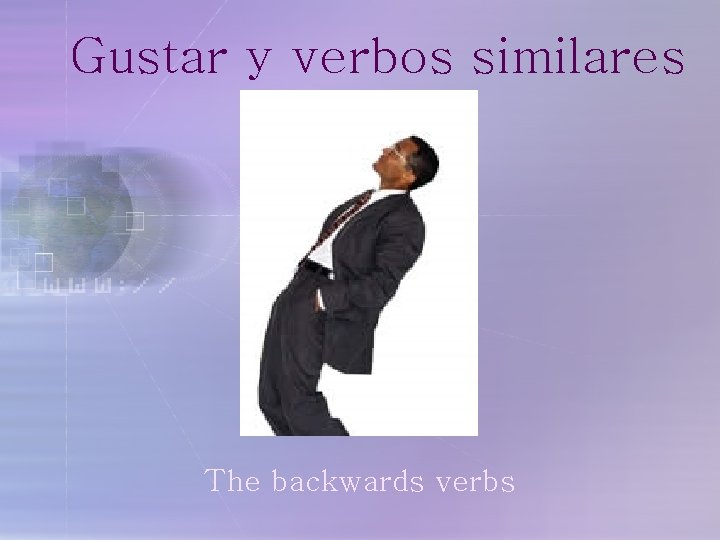 Gustar y verbos similares

The backwards verbs